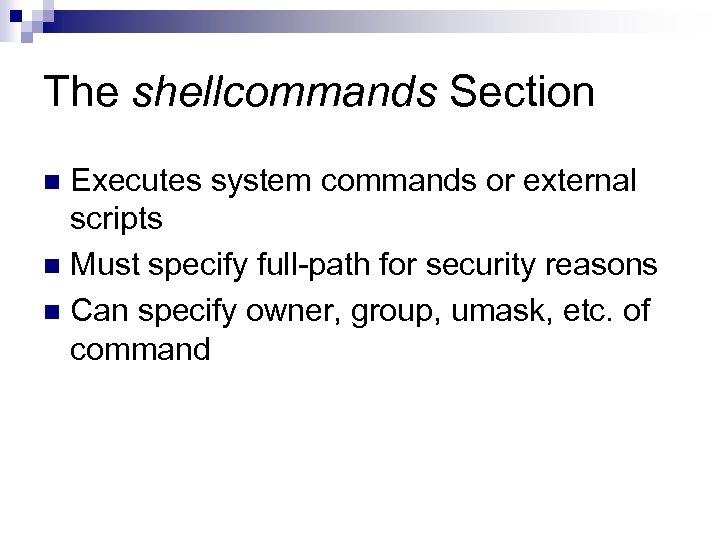 The shellcommands Section

Executes system commands or external scripts

Must specify full-path for security reasons

Can specify owner, group, umask, etc. of command